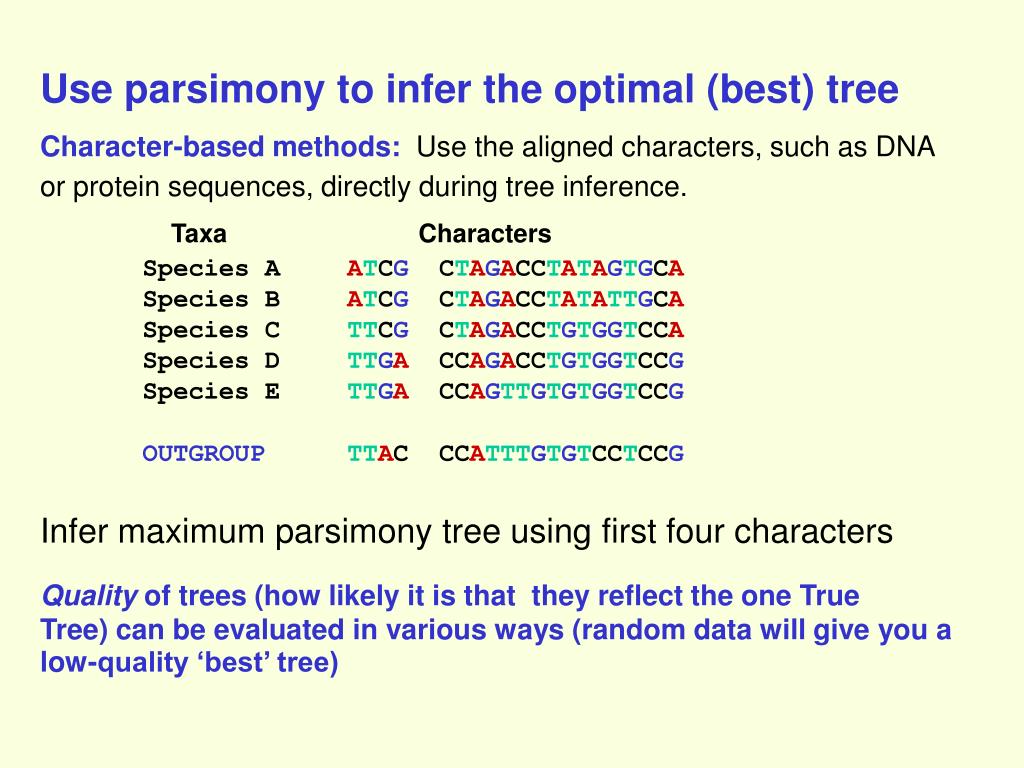 Use parsimony to infer the optimal (best) tree

Character-based methods: Use the aligned characters, such as DNA or protein sequences, directly during tree inference.

| Taxa | Characters |
|---|---|
| Species A | ATCG CTAGACCTATAGTGCA |
| Species B | ATCG CTAGACCTATATTGCA |
| Species C | TTCG CTAGACCTGTGGTCCA |
| Species D | TTGA CCAGACCTGTGGTCCG |
| Species E | TTGA CCAGTTGTGTGGTCCG |
| OUTGROUP | TTAC CCATTTGTGTCCTCCG |

Infer maximum parsimony tree using first four characters

Quality of trees (how likely it is that they reflect the one True Tree) can be evaluated in various ways (random data will give you a low-quality ‘best’ tree)